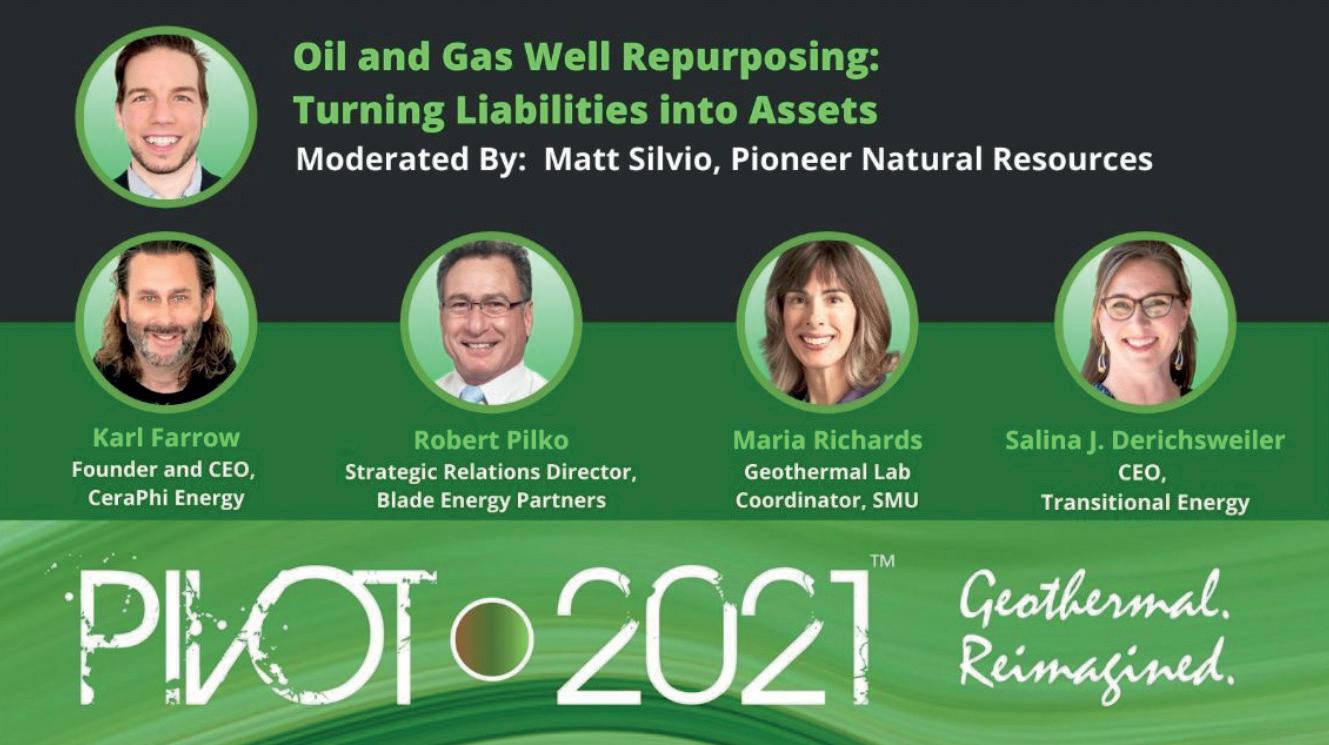 Oil and Gas Well Repurposing:
Turning Liabilities into Assets

Moderated By: Matt Silvio, Pioneer Natural Resources

Karl Farrow
Founder and CEO, CeraPhi Energy

Robert Pilko
Strategic Relations Director, Blade Energy Partners

Maria Richards
Geothermal Lab Coordinator, SMU

Salina J. Derichsweiler
CEO, Transitional Energy

PIVOT 2021™

Geothermal. Reimagined.